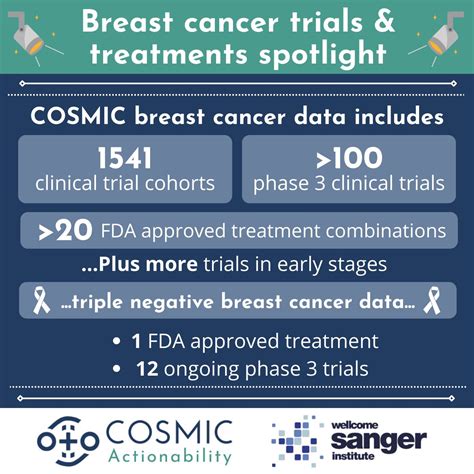 Breast cancer trials & treatments spotlight

COSMIC breast cancer data includes

1541
clinical trial cohorts

>100
phase 3 clinical trials

>20 FDA approved treatment combinations

...Plus more trials in early stages

...triple negative breast cancer data...

• 1 FDA approved treatment
• 12 ongoing phase 3 trials

COSMIC
Actionability

wellcome
sanger
institute